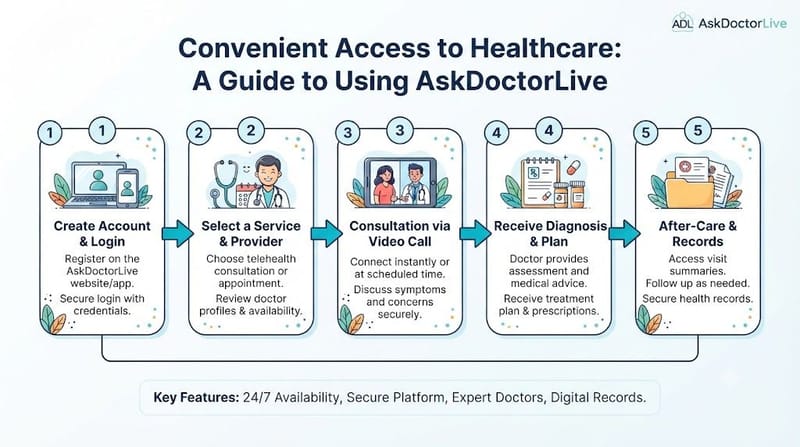 ADL AskDoctorLive

Convenient Access to Healthcare: A Guide to Using AskDoctorLive

1 1

Create Account & Login

Register on the AskDoctorLive website/app.

Secure login with credentials.

2 2

Select a Service & Provider

Choose telehealth consultation or appointment.

Review doctor profiles & availability.

3 3

Consultation via Video Call

Connect instantly or at scheduled time.

Discuss symptoms and concerns securely.

4 4

Receive Diagnosis & Plan

Doctor provides assessment and medical advice.

Receive treatment plan & prescriptions.

5 5

After-Care & Records

Access visit summaries.

Follow up as needed.

Secure health records.

Key Features: 24/7 Availability, Secure Platform, Expert Doctors, Digital Records.